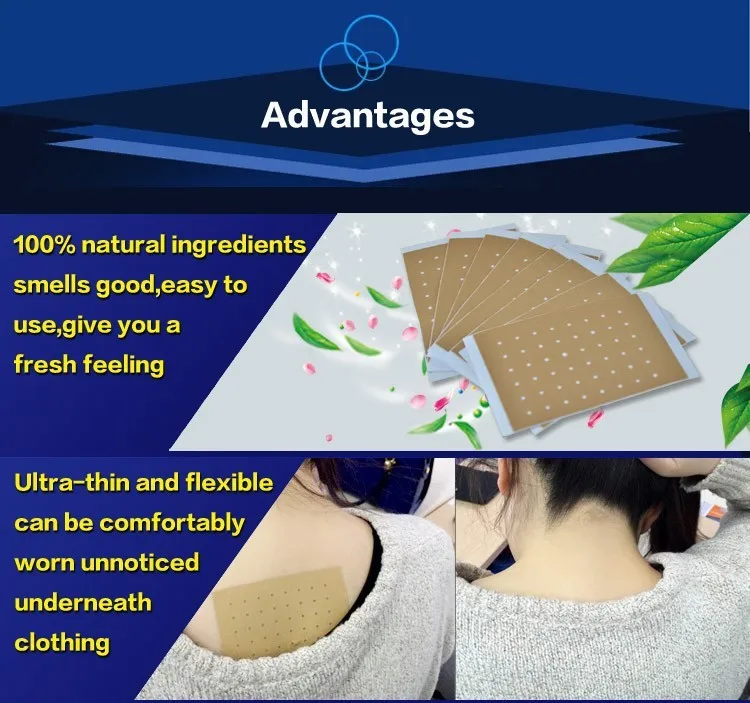 Advantages

100% natural ingredients smells good,easy to use,give you a fresh feeling

Ultra-thin and flexible can be comfortably worn unnoticed underneath clothing